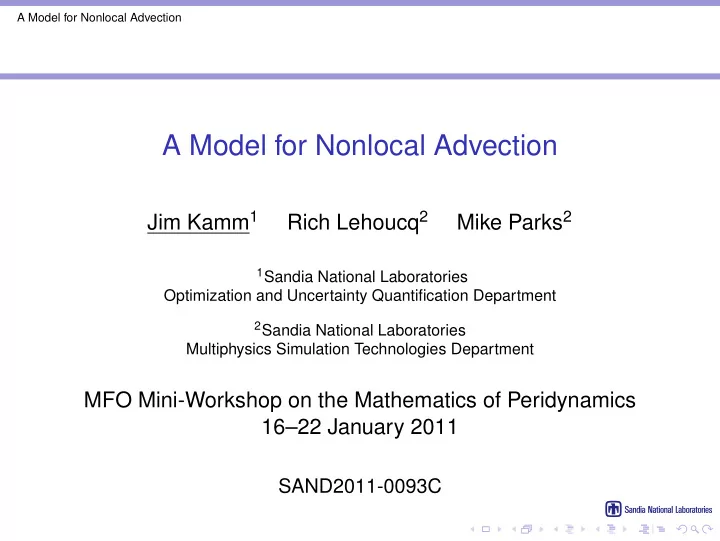 A Model for Nonlocal Advection

A Model for Nonlocal Advection

Jim Kamm$^1$ Rich Lehoucq$^2$ Mike Parks$^2$

$^1$Sandia National Laboratories
Optimization and Uncertainty Quantification Department

$^2$Sandia National Laboratories
Multiphysics Simulation Technologies Department

MFO Mini-Workshop on the Mathematics of Peridynamics
16–22 January 2011

SAND2011-0093C

Sandia National Laboratories